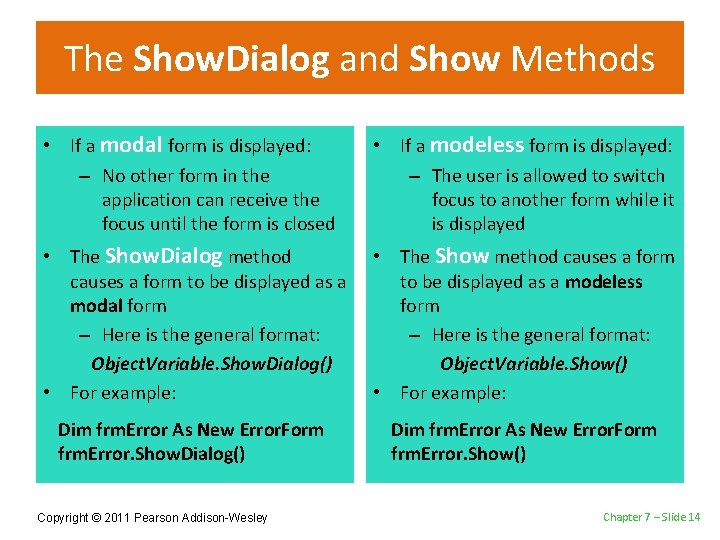 The ShowDialog and Show Methods

• If a modal form is displayed:
– No other form in the application can receive the focus until the form is closed
• The ShowDialog method causes a form to be displayed as a modal form
– Here is the general format:
ObjectVariable.ShowDialog()
• For example:

Dim frmError As New ErrorForm
frmError.ShowDialog()

• If a modeless form is displayed:
– The user is allowed to switch focus to another form while it is displayed
• The Show method causes a form to be displayed as a modeless form
– Here is the general format:
ObjectVariable.Show()
• For example:

Dim frmError As New ErrorForm
frmError.Show()

Copyright © 2011 Pearson Addison-Wesley

Chapter 7 – Slide 14